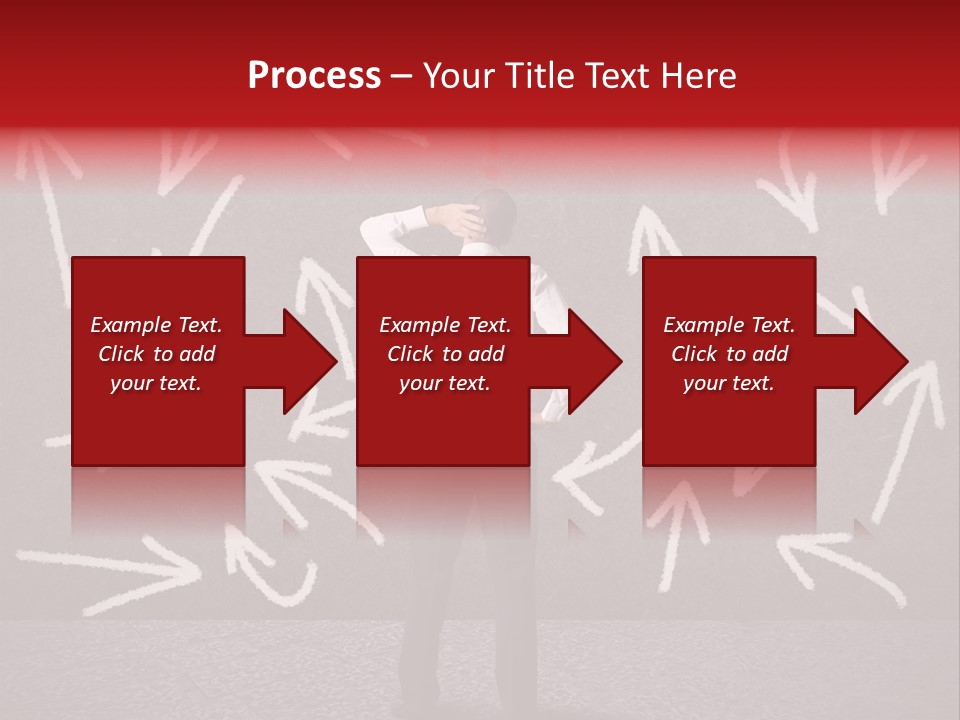 Process – Your Title Text Here

Example Text. Click to add your text.

Example Text. Click to add your text.

Example Text. Click to add your text.